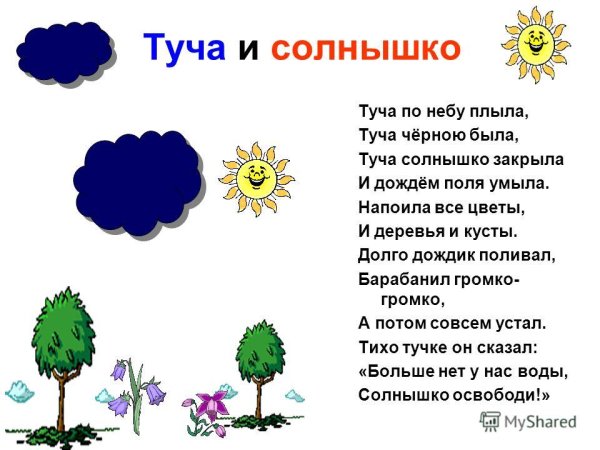 Туча и солнышко

Туча по небу плыла,
Туча чёрною была,
Туча солнышко закрыла
И дождём поля умыла.
Напоила все цветы,
И деревья и кусты.
Долго дождик поливал,
Барабанил громко-громко,
А потом совсем устал.
Тихо тучке он сказал:
«Больше нет у нас воды,
Солнышко освободи!»

MyShared